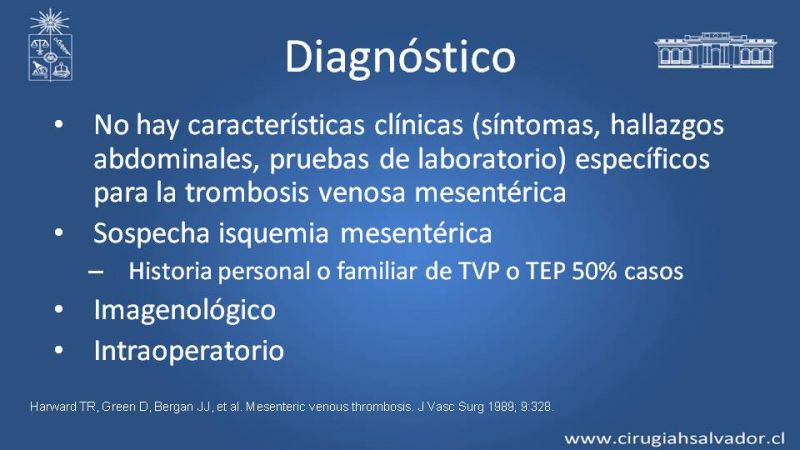 Diagnóstico

• No hay características clínicas (síntomas, hallazgos abdominales, pruebas de laboratorio) específicos para la trombosis venosa mesentérica
• Sospecha isquemia mesentérica
– Historia personal o familiar de TVP o TEP 50% casos
• Imagenológico
• Intraoperatorio

Harward TR, Green D, Bergan JJ, et al. Mesenteric venous thrombosis. J Vasc Surg 1989; 9:328.

www.cirugiahsalvador.cl